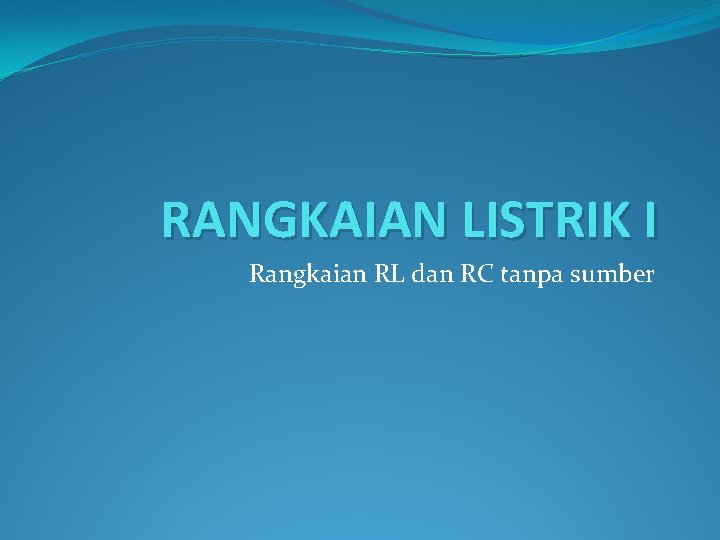 RANGKAIAN LISTRIK I

Rangkaian RL dan RC tanpa sumber